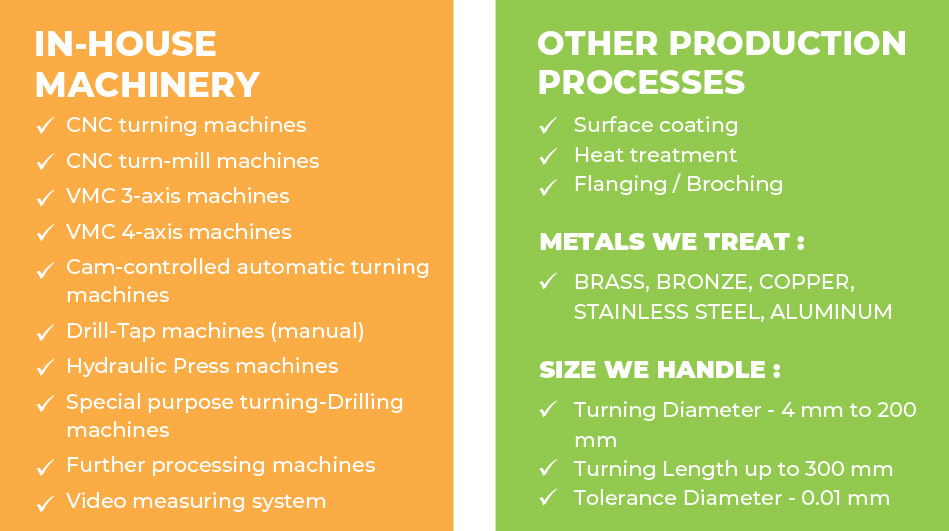 IN-HOUSE MACHINERY

✓ CNC turning machines
✓ CNC turn-mill machines
✓ VMC 3-axis machines
✓ VMC 4-axis machines
✓ Cam-controlled automatic turning machines
✓ Drill-Tap machines (manual)
✓ Hydraulic Press machines
✓ Special purpose turning-Drilling machines
✓ Further processing machines
✓ Video measuring system

OTHER PRODUCTION PROCESSES

✓ Surface coating
✓ Heat treatment
✓ Flanging / Broching

METALS WE TREAT :

✓ BRASS, BRONZE, COPPER, STAINLESS STEEL, ALUMINUM

SIZE WE HANDLE :

✓ Turning Diameter - 4 mm to 200 mm
✓ Turning Length up to 300 mm
✓ Tolerance Diameter - 0.01 mm